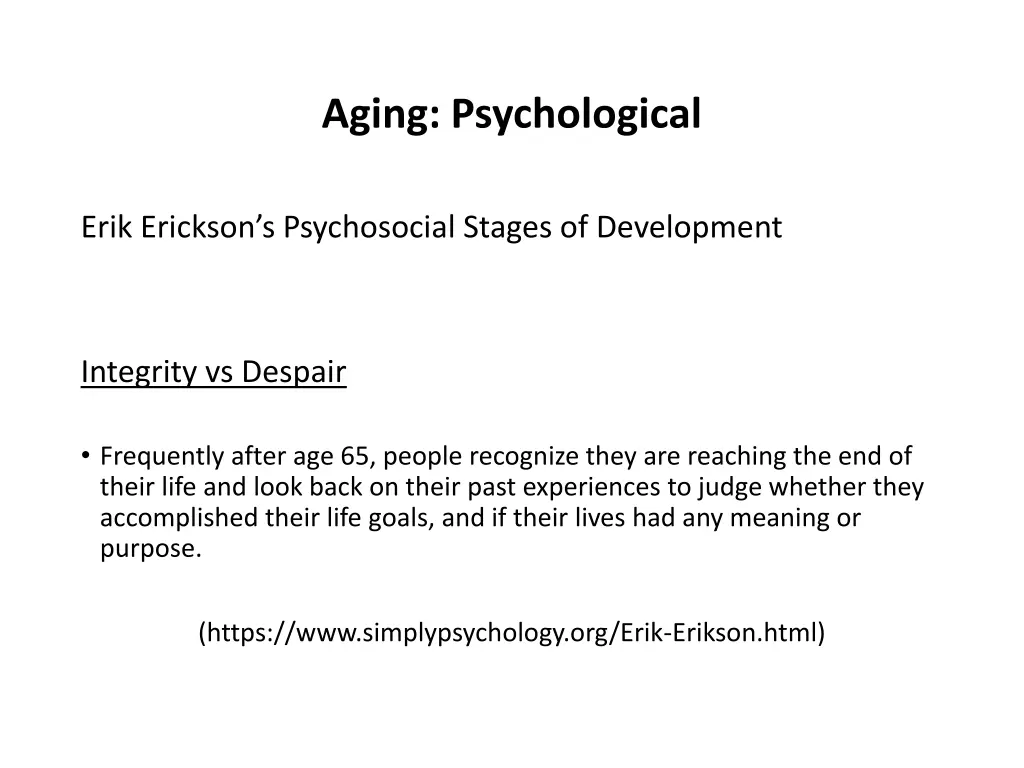 Aging: Psychological

Erik Erickson’s Psychosocial Stages of Development

Integrity vs Despair

• Frequently after age 65, people recognize they are reaching the end of their life and look back on their past experiences to judge whether they accomplished their life goals, and if their lives had any meaning or purpose.

(https://www.simplypsychology.org/Erik-Erikson.html)